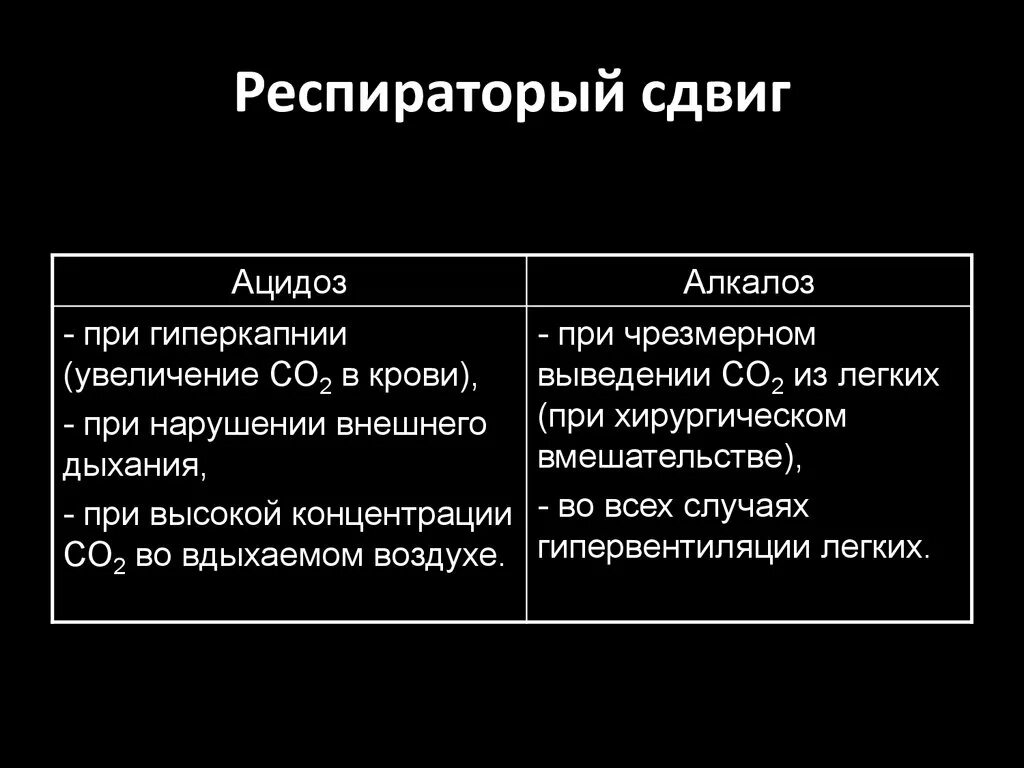 Респираторый сдвиг

| Ацидоз | Алкалоз |
|---|---|
| - при гиперкапнии (увеличение $CO_2$ в крови), - при нарушении внешнего дыхания, - при высокой концентрации $CO_2$ во вдыхаемом воздухе. | - при чрезмерном выведении $CO_2$ из легких (при хирургическом вмешательстве), - во всех случаях гипервентиляции легких. |